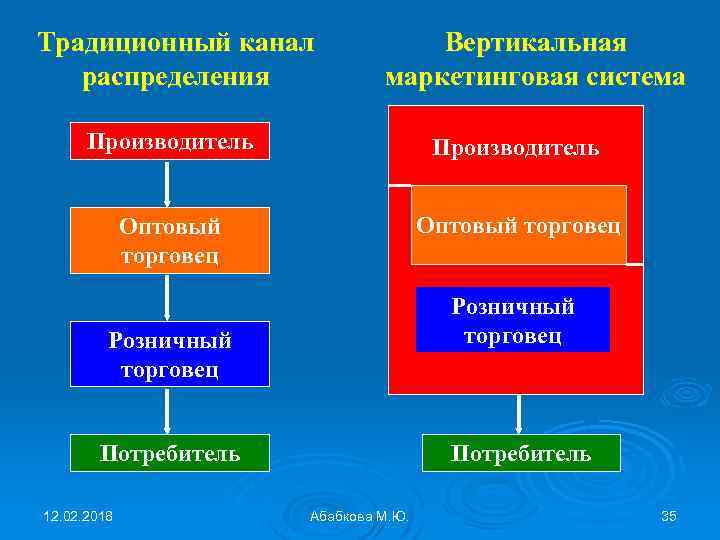 Традиционный канал распределения

Производитель

Оптовый торговец

Розничный торговец

Потребитель

Вертикальная маркетинговая система

Производитель

Оптовый торговец

Розничный торговец

Потребитель

12.02.2018

Абабкова М.Ю.

35